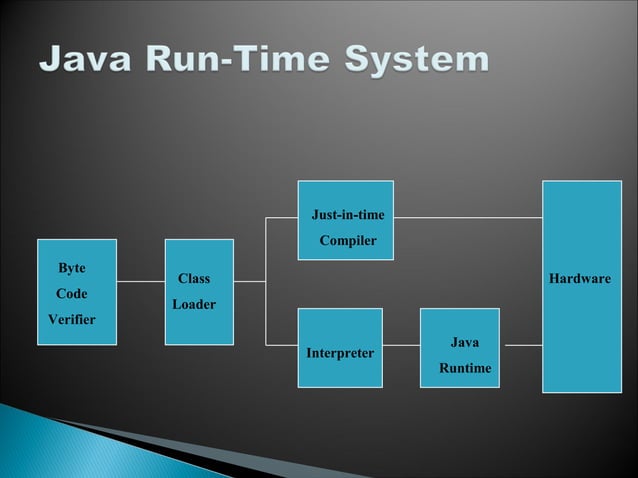 Java Run-Time System

Byte Code Verifier

Class Loader

Just-in-time Compiler

Interpreter

Java Runtime

Hardware